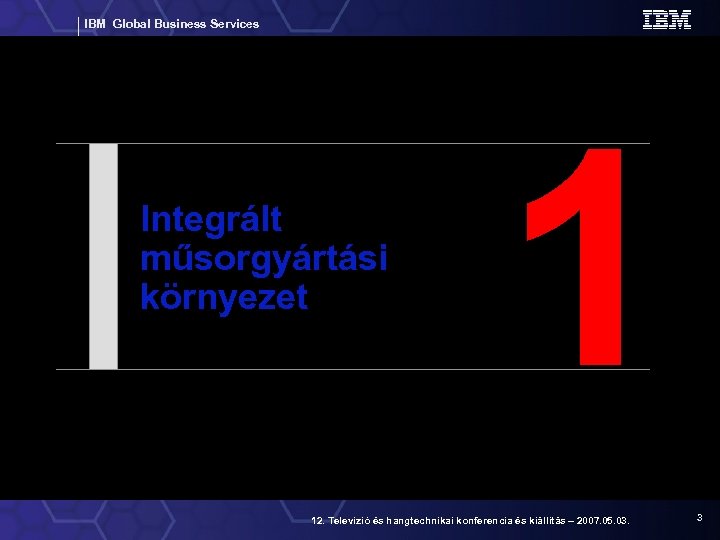 IBM Global Business Services

IBM

Integrált műsorgyártási környezet

1

12. Televízió és hangtechnikai konferencia és kiállítás – 2007.05.03.

3